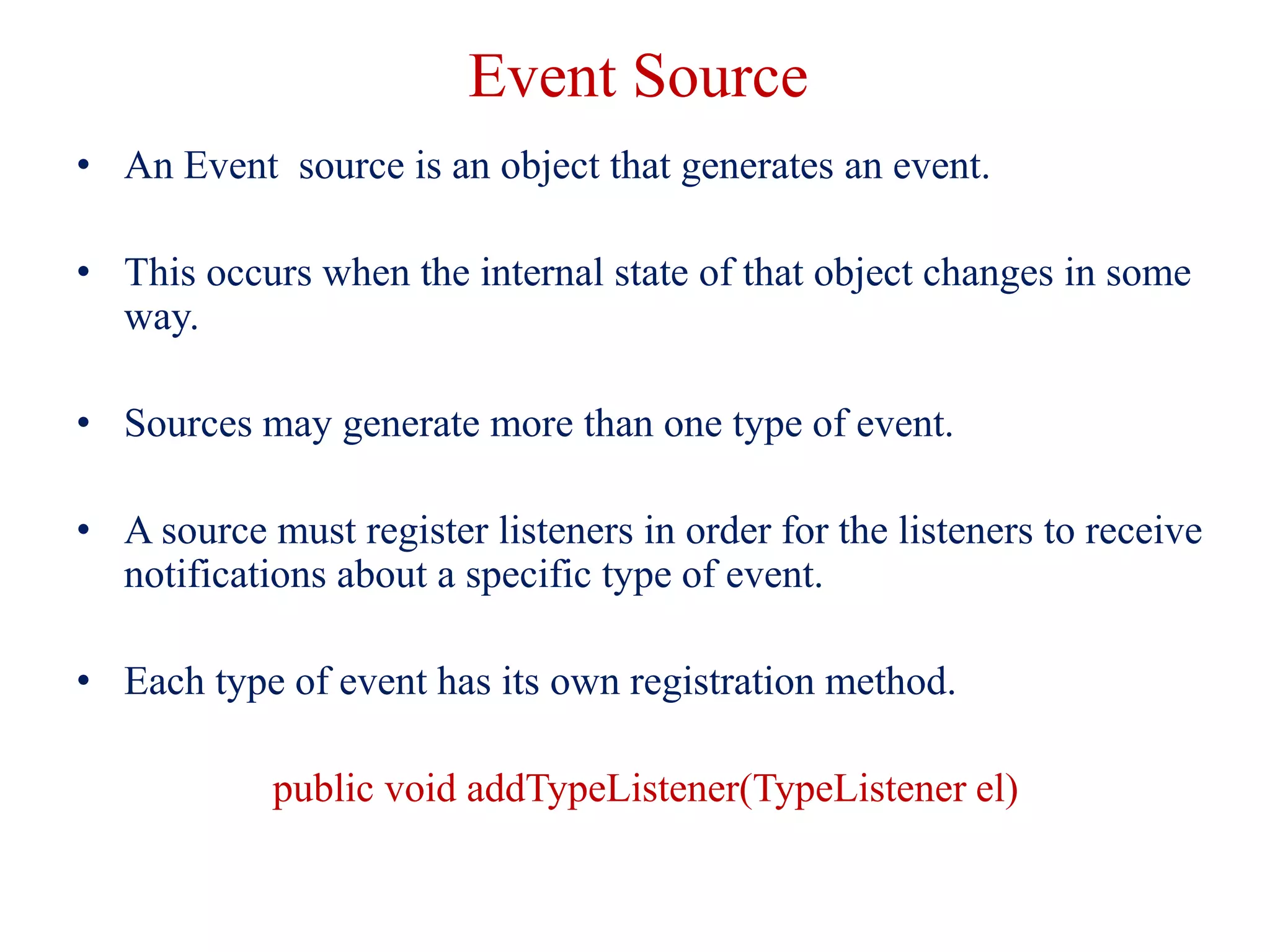 Event Source

• An Event source is an object that generates an event.

• This occurs when the internal state of that object changes in some way.

• Sources may generate more than one type of event.

• A source must register listeners in order for the listeners to receive notifications about a specific type of event.

• Each type of event has its own registration method.

public void addTypeListener(TypeListener el)